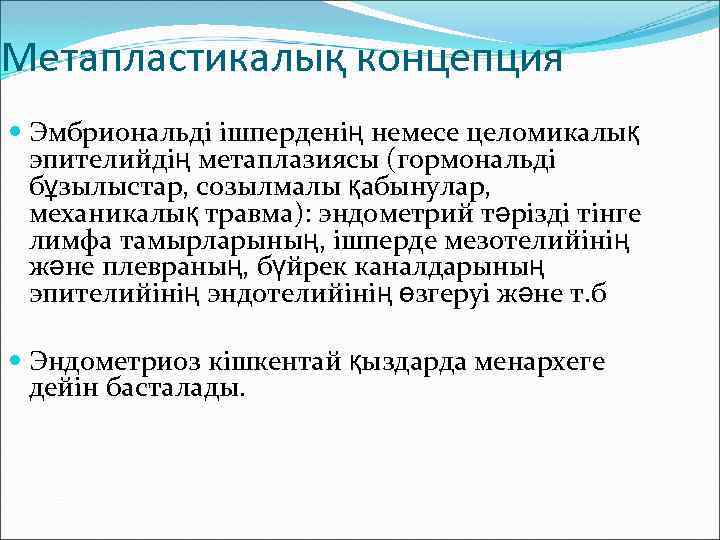 Метапластикалық концепция

Эмбриональді ішперденің немесе целомикалық эпителийдің метаплазиясы (гормональді бұзылыстар, созылмалы қабынулар, механикалық травма): эндометрий тәрізді тінге лимфа тамырларының, ішперде мезотелийінің және плевраның, бүйрек каналдарының эпителийінің эндотелийінің өзгеруі және т.б

Эндометриоз кішкентай қыздарда менархеге дейін басталады.